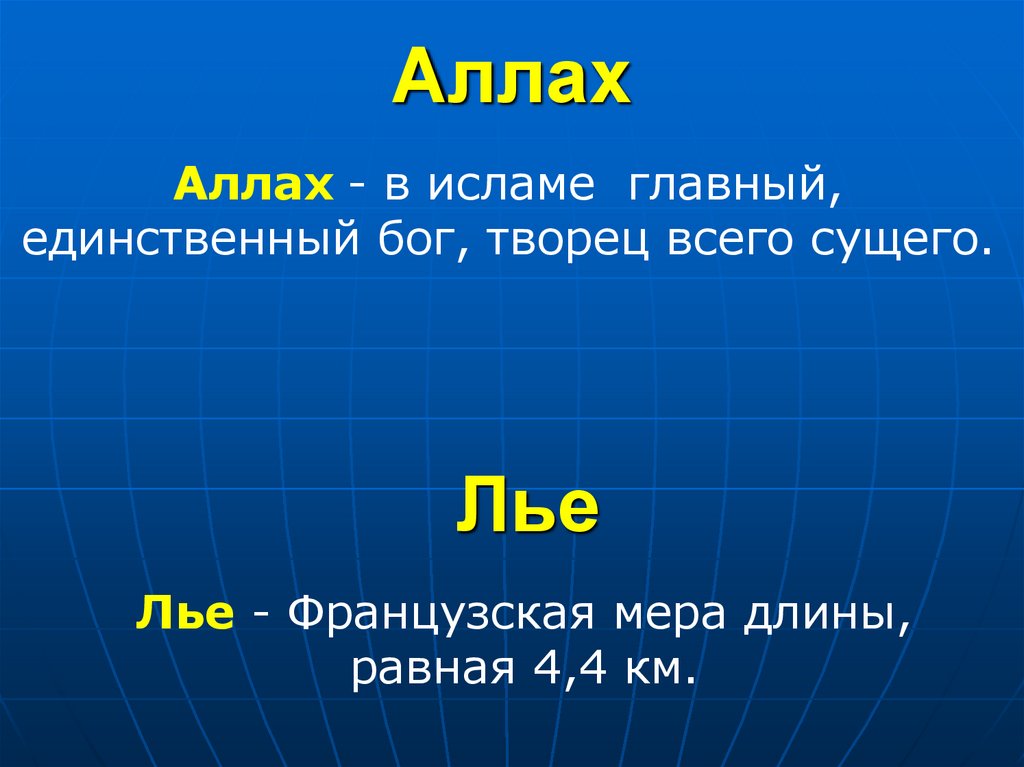 Аллах

Аллах - в исламе главный, единственный бог, творец всего сущего.

Лье

Лье - Французская мера длины, равная 4,4 км.